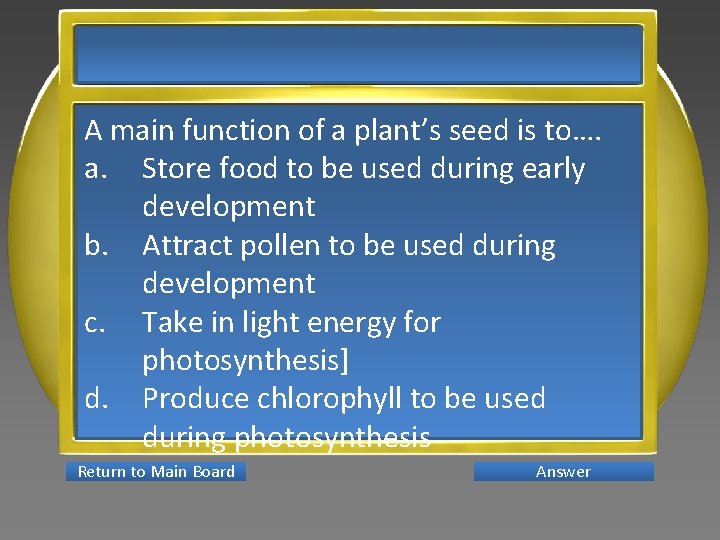 A main function of a plant's seed is to….
a. Store food to be used during early development
b. Attract pollen to be used during development
c. Take in light energy for photosynthesis]
d. Produce chlorophyll to be used during photosynthesis

Return to Main Board

Answer